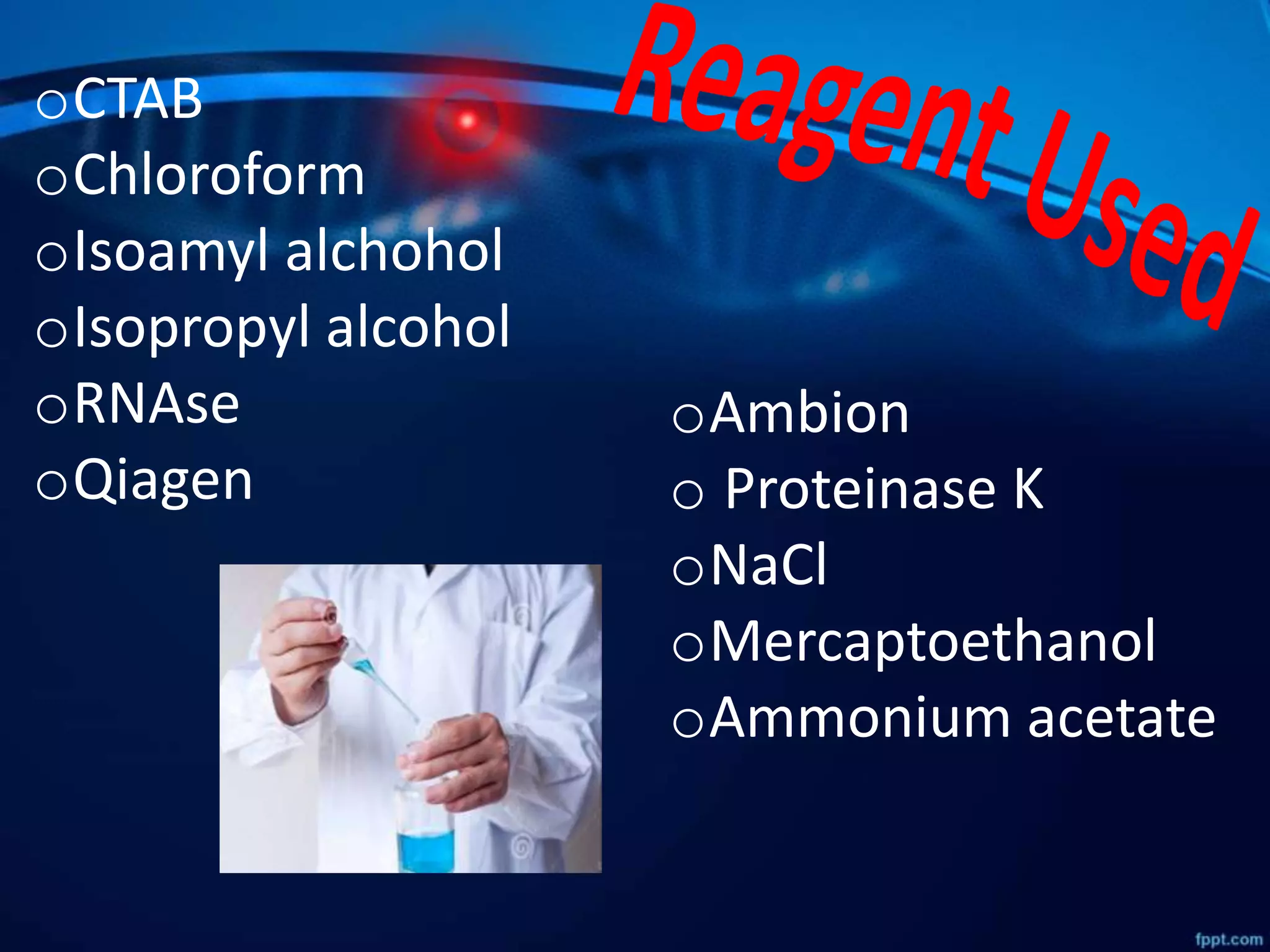 Reagent Used

o CTAB
o Chloroform
o Isoamyl alchohol
o Isopropyl alcohol
o RNAse
o Qiagen

o Ambion
o Proteinase K
o NaCl
o Mercaptoethanol
o Ammonium acetate

fppt.com